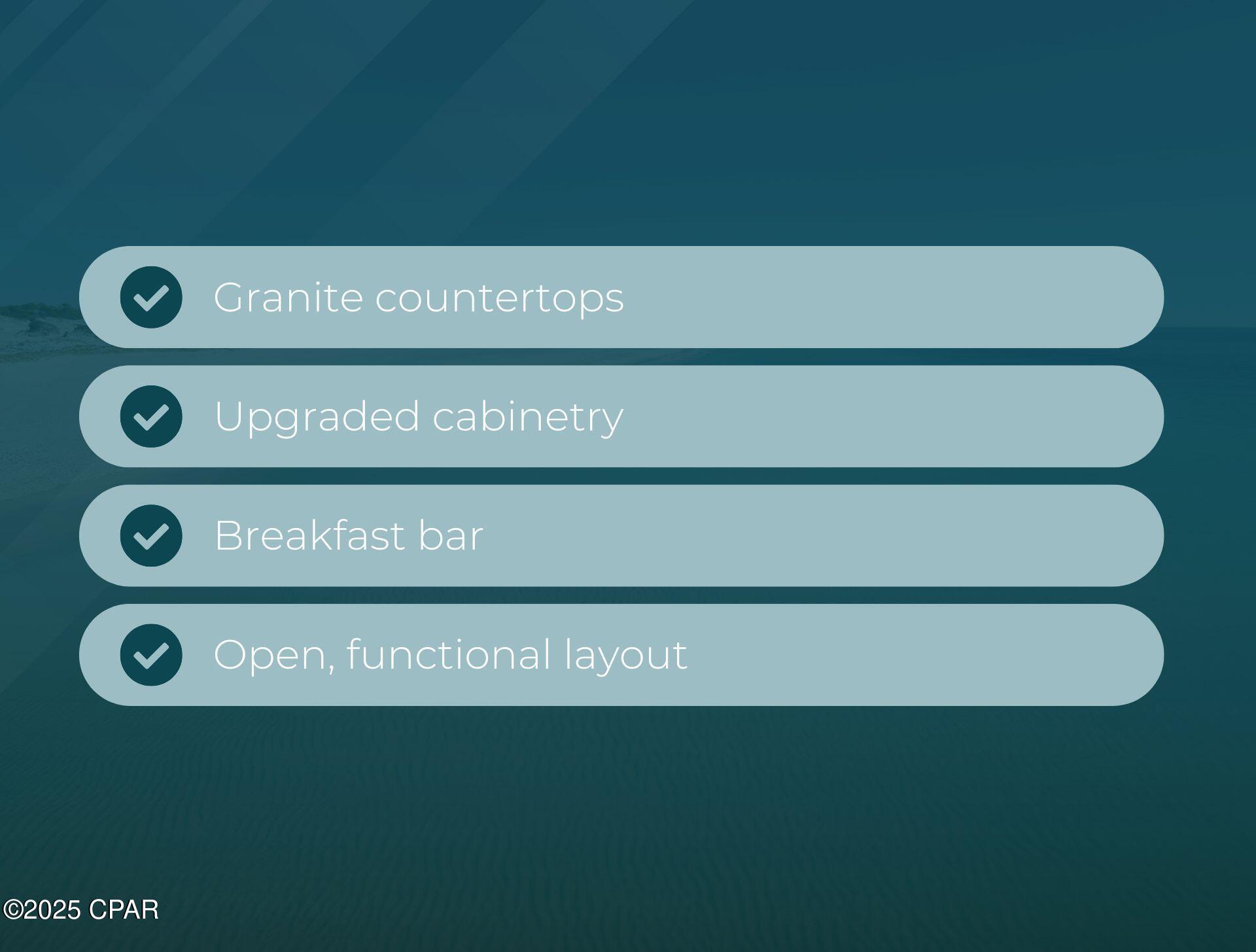 Granite countertops

Upgraded cabinetry

Breakfast bar

Open, functional layout

©2025 CPAR